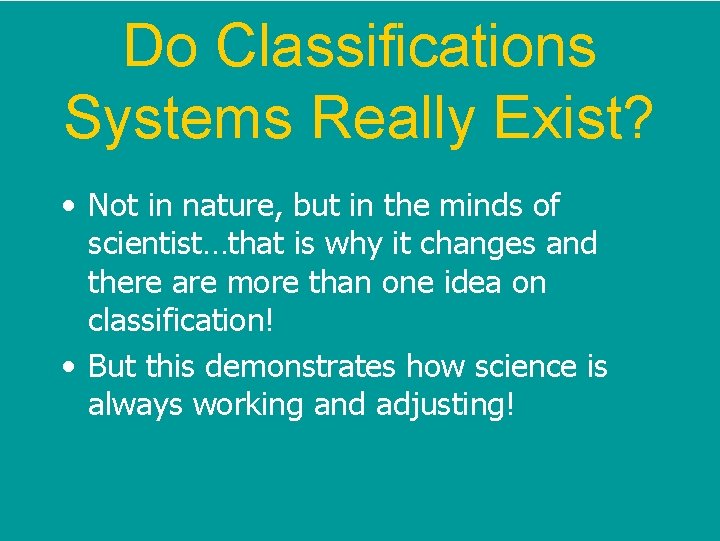 Do Classifications Systems Really Exist?

• Not in nature, but in the minds of scientist…that is why it changes and there are more than one idea on classification!

• But this demonstrates how science is always working and adjusting!